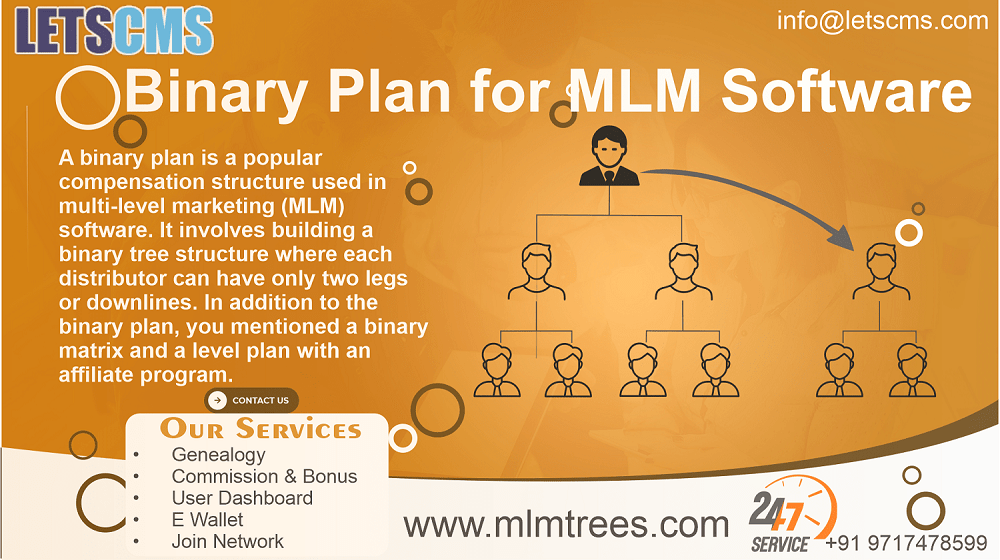 LETSCMS

info@letscms.com

Binary Plan for MLM Software

A binary plan is a popular compensation structure used in multi-level marketing (MLM) software. It involves building a binary tree structure where each distributor can have only two legs or downlines. In addition to the binary plan, you mentioned a binary matrix and a level plan with an affiliate program.

CONTACT US

OUR SERVICES

• Genealogy
• Commission & Bonus
• User Dashboard
• E Wallet
• Join Network

www.mlmtrees.com

24/7 SERVICE

+91 9717478599